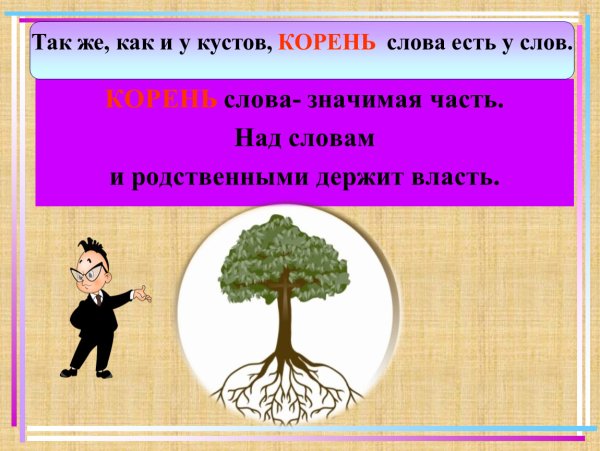 Так же, как и у кустов, КОРЕНЬ слова есть у слов.

КОРЕНЬ слова- значимая часть.
Над словам
и родственными держит власть.